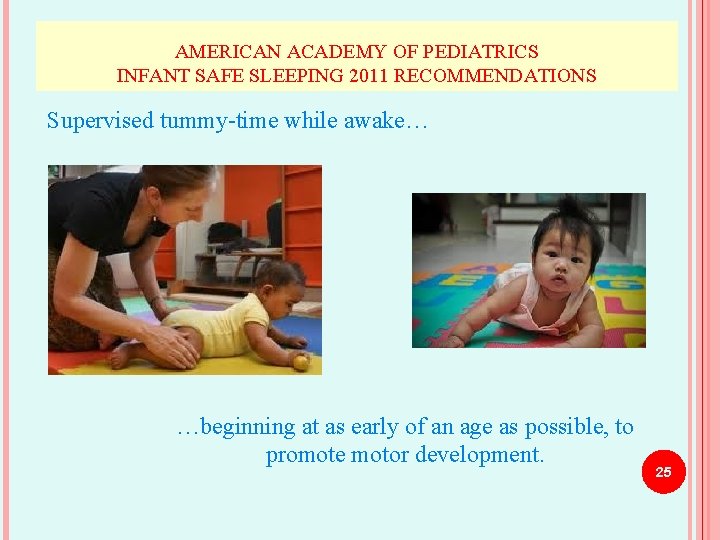 AMERICAN ACADEMY OF PEDIATRICS
INFANT SAFE SLEEPING 2011 RECOMMENDATIONS

Supervised tummy-time while awake…

…beginning at as early of an age as possible, to promote motor development.

25